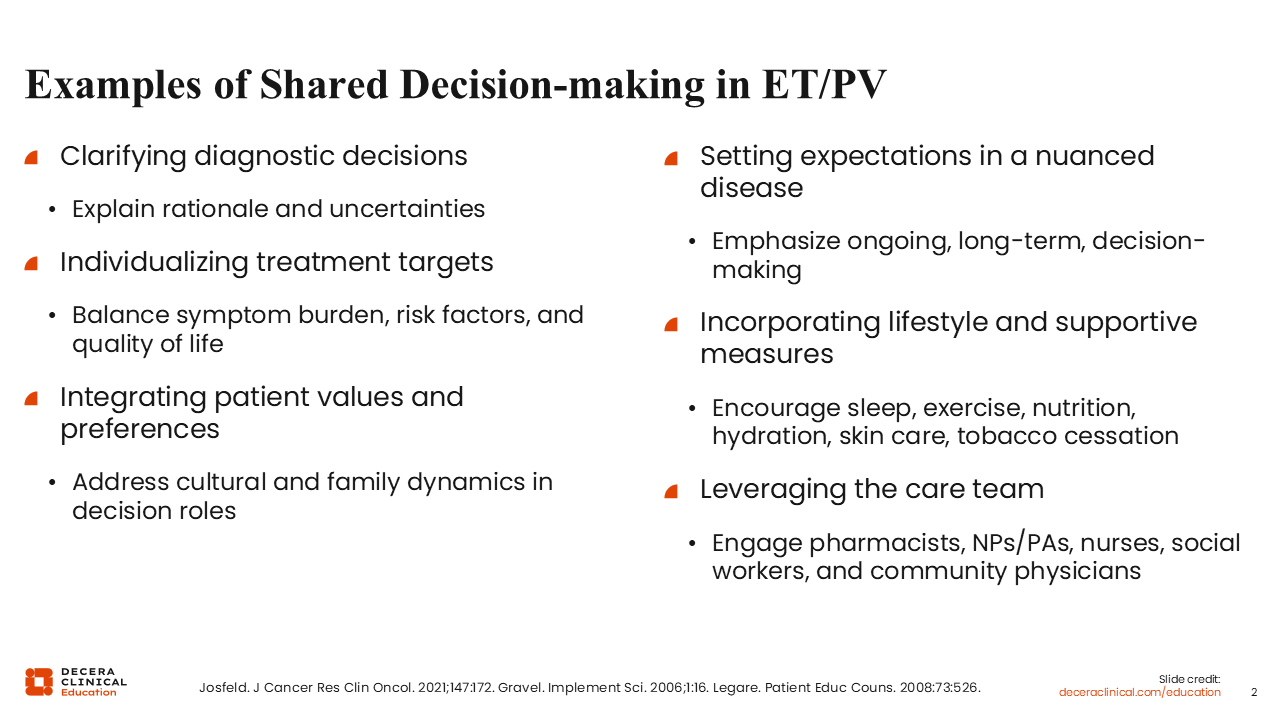 Examples of Shared Decision-making in ET/PV

Clarifying diagnostic decisions

• Explain rationale and uncertainties

Individualizing treatment targets

• Balance symptom burden, risk factors, and quality of life

Integrating patient values and preferences

• Address cultural and family dynamics in decision roles

Setting expectations in a nuanced disease

• Emphasize ongoing, long-term, decision-making

Incorporating lifestyle and supportive measures

• Encourage sleep, exercise, nutrition, hydration, skin care, tobacco cessation

Leveraging the care team

• Engage pharmacists, NPs/PAs, nurses, social workers, and community physicians

DECERA CLINICAL Education

Josfeld. J Cancer Res Clin Oncol. 2021;147:172. Gravel. Implement Sci. 2006;1:16. Legare. Patient Educ Couns. 2008:73:526.

Slide credit: deceraclinical.com/education

2